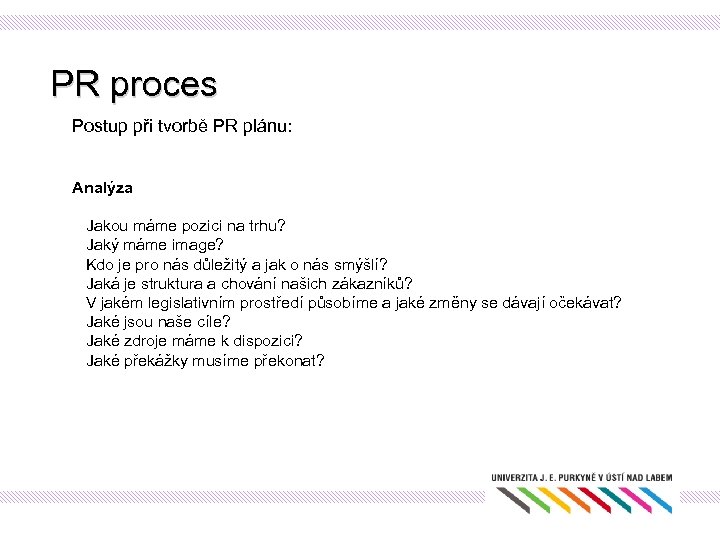 PR proces

Postup při tvorbě PR plánu:

Analýza

Jakou máme pozici na trhu?
Jaký máme image?
Kdo je pro nás důležitý a jak o nás smýšlí?
Jaká je struktura a chování našich zákazníků?
V jakém legislativním prostředí působíme a jaké změny se dávají očekávat?
Jaké jsou naše cíle?
Jaké zdroje máme k dispozici?
Jaké překážky musíme překonat?

UNIVERZITA J. E. PURKYNĚ V ÚSTÍ NAD LABEM